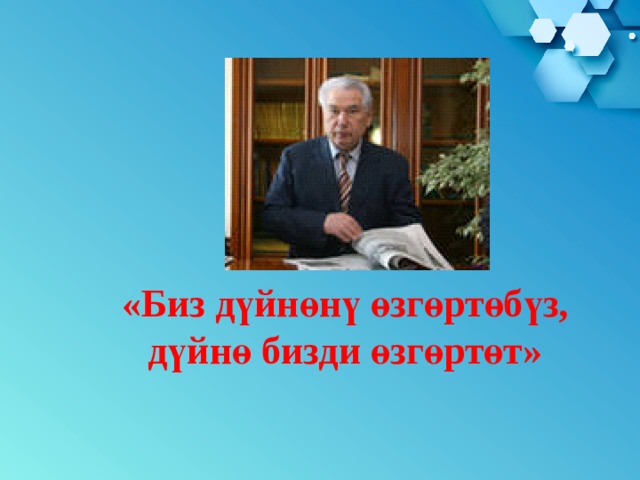 «Биз дүйнөнү өзгөртөбүз, дүйнө бизди өзгөртөт»